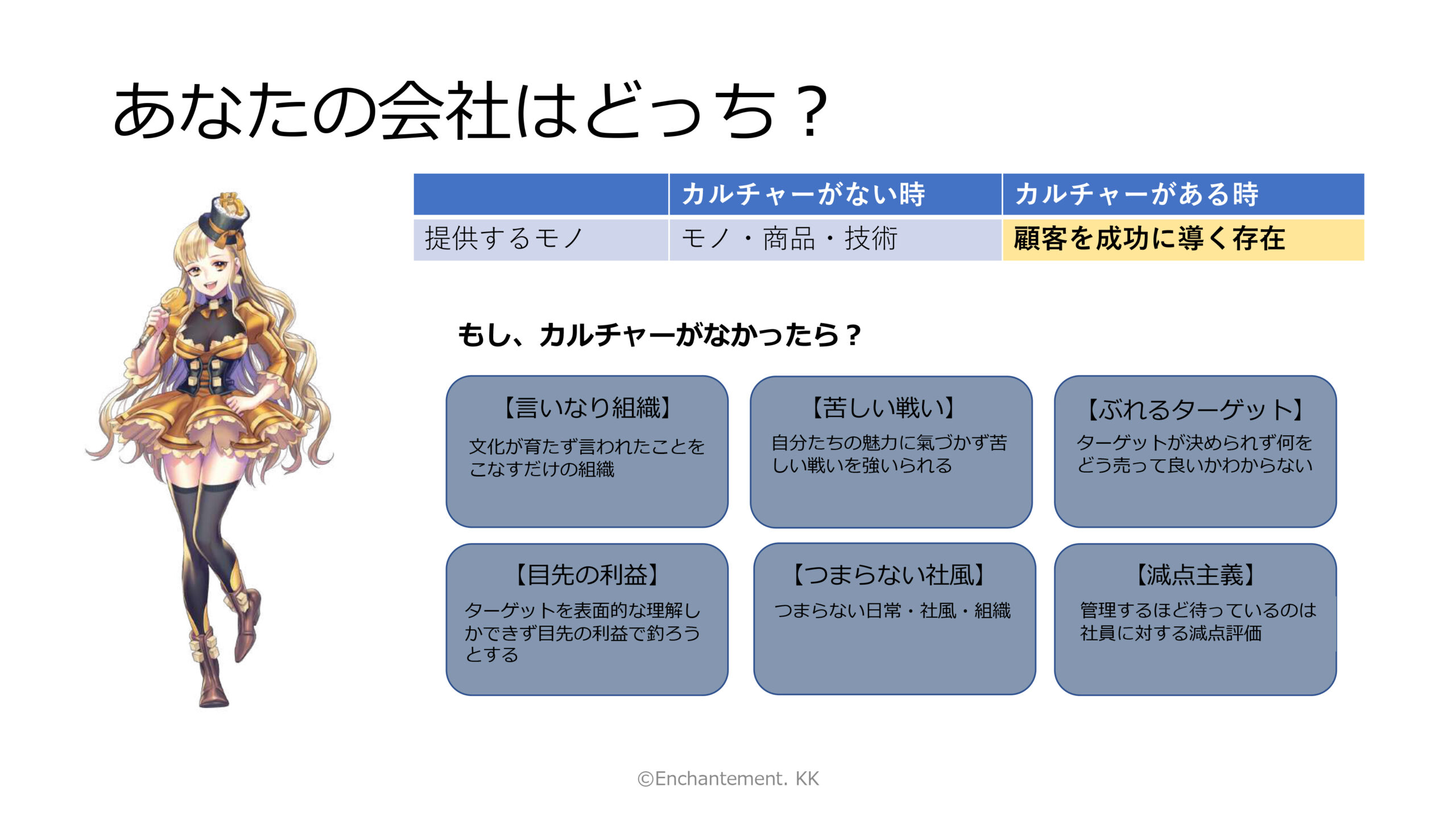 あなたの会社はどっち？

| | カルチャーがない時 | カルチャーがある時 |
|---|---|---|
| 提供するモノ | モノ・商品・技術 | 顧客を成功に導く存在 |

もし、カルチャーがなかったら？

【言いなり組織】
文化が育たず言われたことをこなすだけの組織

【苦しい戦い】
自分たちの魅力に氣づかず苦しい戦いを強いられる

【ぶれるターゲット】
ターゲットが決められず何をどう売って良いかわからない

【目先の利益】
ターゲットを表面的な理解しかできず目先の利益で釣ろうとする

【つまらない社風】
つまらない日常・社風・組織

【減点主義】
管理するほど待っているのは社員に対する減点評価

©Enchantement. KK